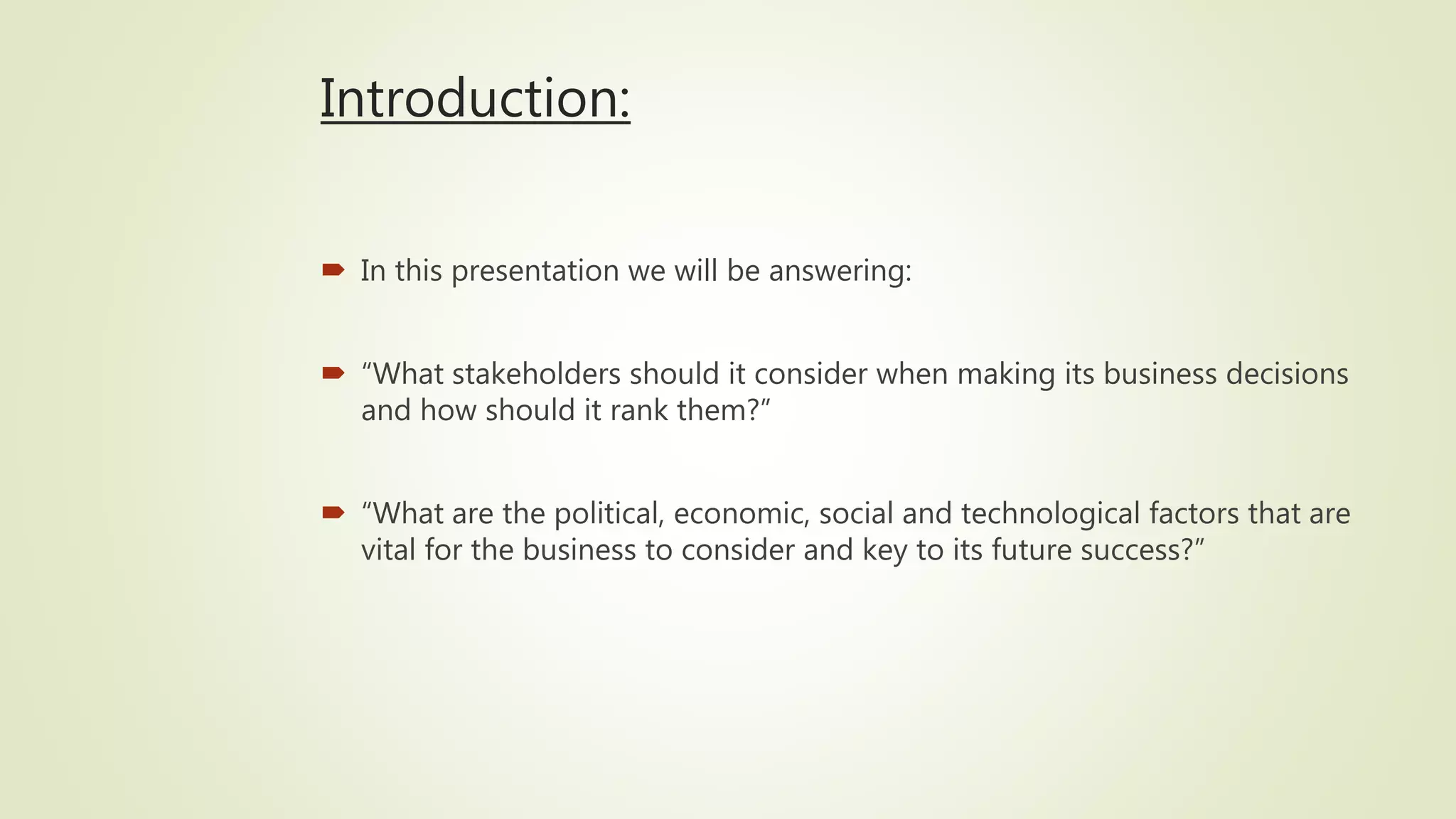 Introduction:

In this presentation we will be answering:

“What stakeholders should it consider when making its business decisions and how should it rank them?”

“What are the political, economic, social and technological factors that are vital for the business to consider and key to its future success?”